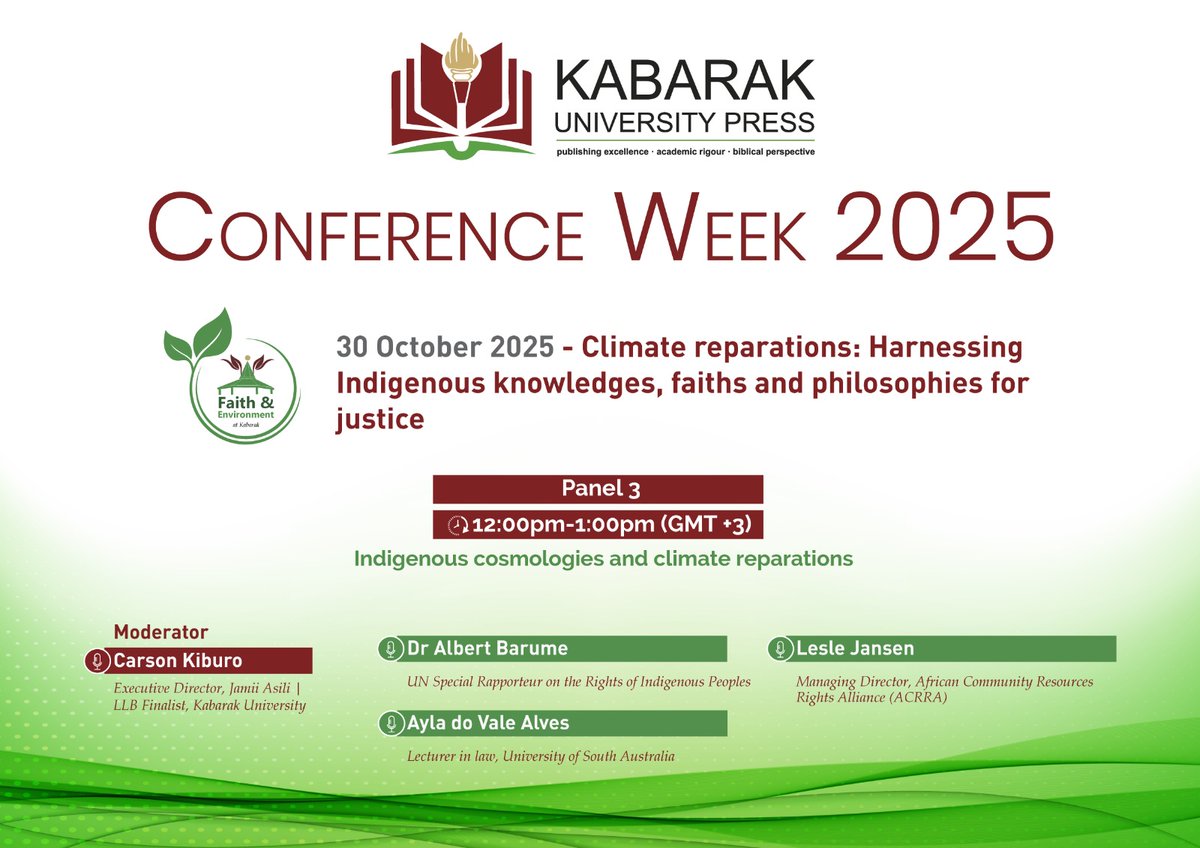 KABARAK UNIVERSITY PRESS
publishing excellence · academic rigour · biblical perspective

CONFERENCE WEEK 2025

Faith & Environment at Kabarak

30 October 2025 - Climate reparations: Harnessing Indigenous knowledges, faiths and philosophies for justice

Panel 3
12:00pm-1:00pm (GMT +3)
Indigenous cosmologies and climate reparations

Moderator
Carson Kiburo
Executive Director, Jamii Asili | LLB Finalist, Kabarak University

Dr Albert Barume
UN Special Rapporteur on the Rights of Indigenous Peoples

Ayla do Vale Alves
Lecturer in law, University of South Australia

Lesle Jansen
Managing Director, African Community Resources Rights Alliance (ACRRA)